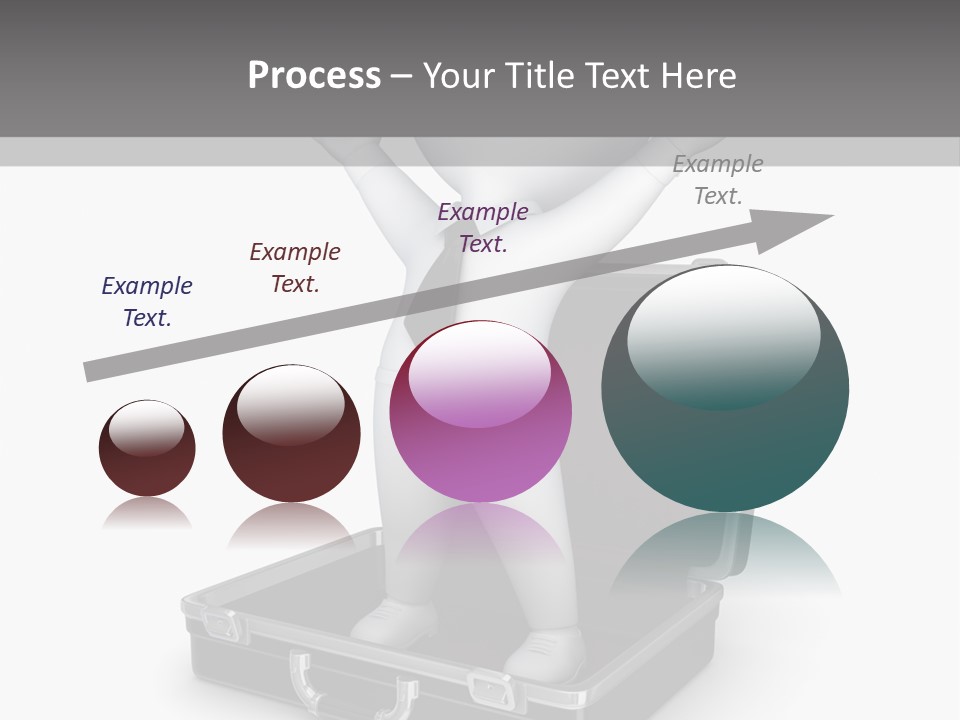 Process – Your Title Text Here

Example Text.

Example Text.

Example Text.

Example Text.